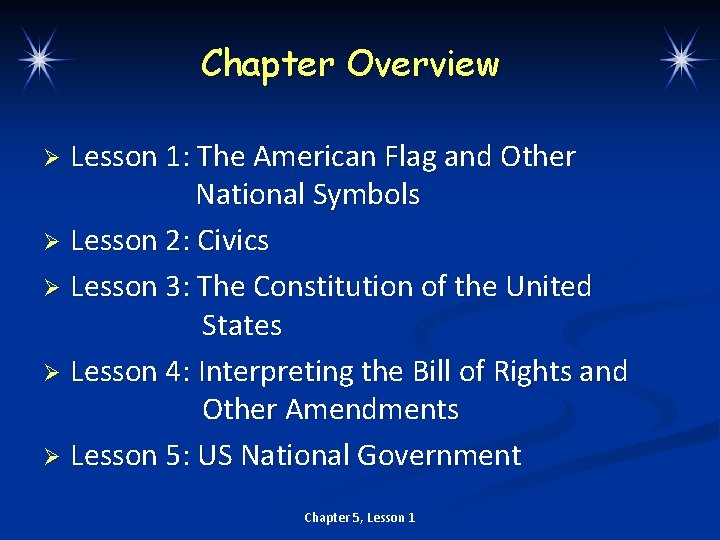 Chapter Overview

➢ Lesson 1: The American Flag and Other National Symbols

➢ Lesson 2: Civics

➢ Lesson 3: The Constitution of the United States

➢ Lesson 4: Interpreting the Bill of Rights and Other Amendments

➢ Lesson 5: US National Government

Chapter 5, Lesson 1